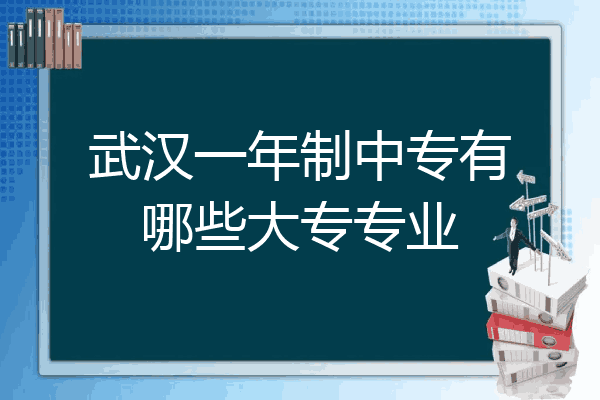 武汉一年制中专有哪些大专专业